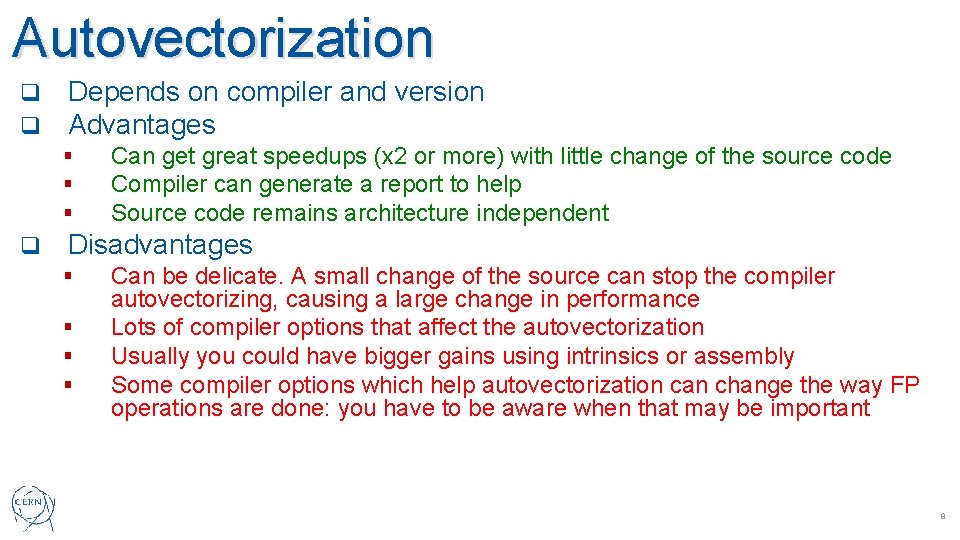 Autovectorization

❑ Depends on compiler and version
❑ Advantages
 ▪ Can get great speedups (x2 or more) with little change of the source code
 ▪ Compiler can generate a report to help
 ▪ Source code remains architecture independent
❑ Disadvantages
 ▪ Can be delicate. A small change of the source can stop the compiler autovectorizing, causing a large change in performance
 ▪ Lots of compiler options that affect the autovectorization
 ▪ Usually you could have bigger gains using intrinsics or assembly
 ▪ Some compiler options which help autovectorization can change the way FP operations are done: you have to be aware when that may be important

CERN

8